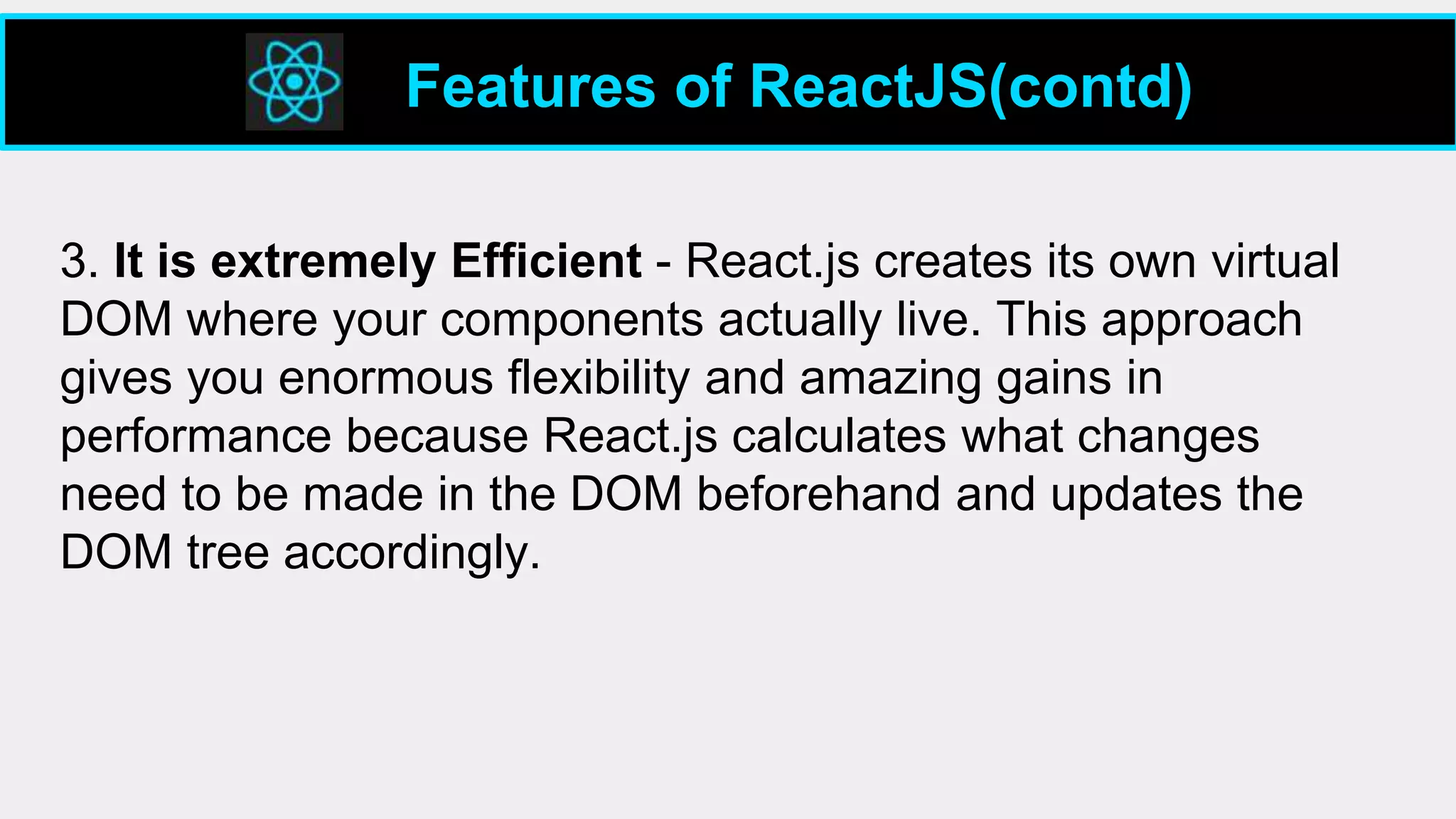 Features of ReactJS(contd)

3. It is extremely Efficient - React.js creates its own virtual DOM where your components actually live. This approach gives you enormous flexibility and amazing gains in performance because React.js calculates what changes need to be made in the DOM beforehand and updates the DOM tree accordingly.